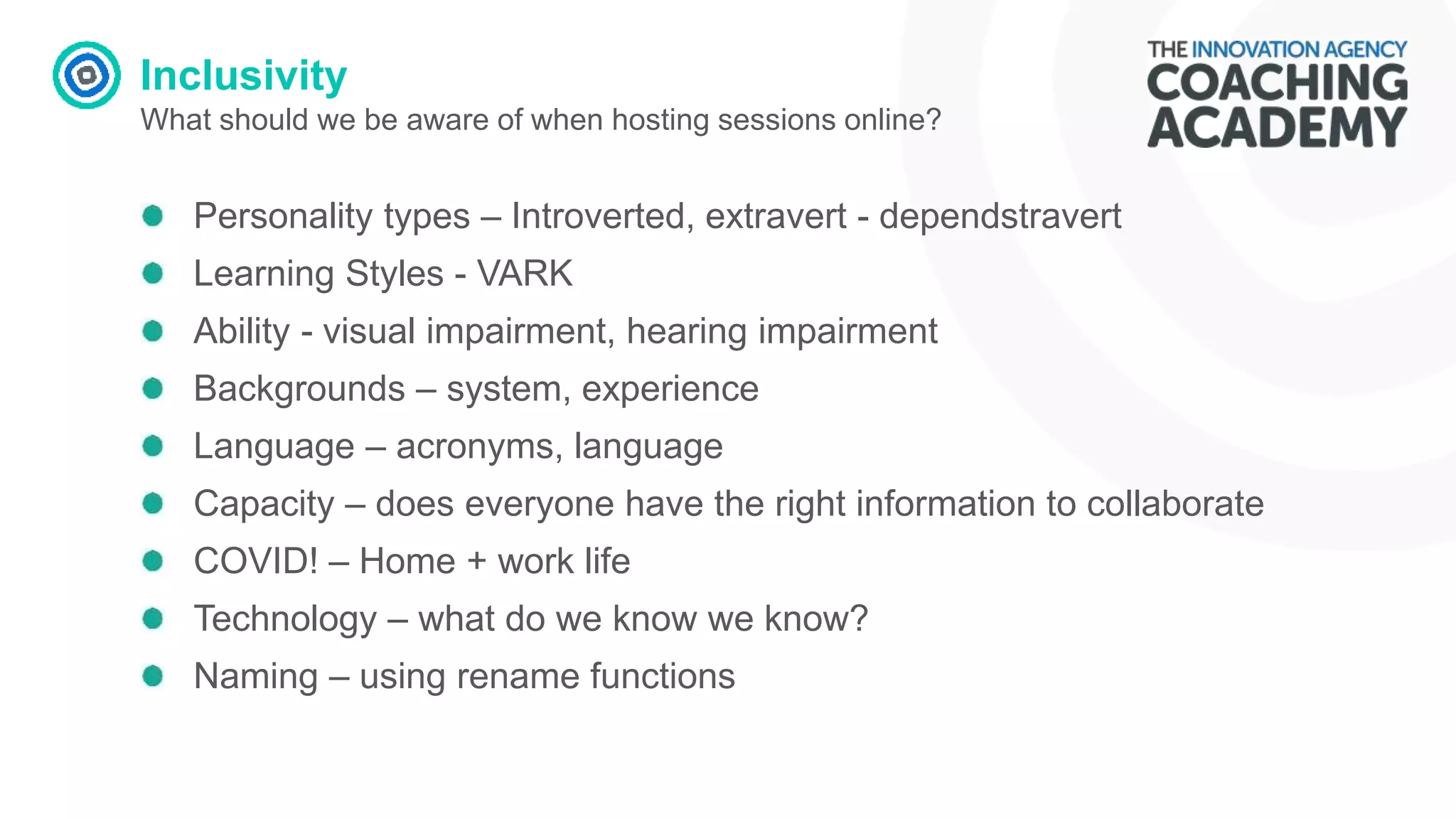 Inclusivity
What should we be aware of when hosting sessions online?

THE INNOVATION AGENCY
COACHING
ACADEMY

- Personality types – Introverted, extravert - dependstravert
- Learning Styles - VARK
- Ability - visual impairment, hearing impairment
- Backgrounds – system, experience
- Language – acronyms, language
- Capacity – does everyone have the right information to collaborate
- COVID! – Home + work life
- Technology – what do we know we know?
- Naming – using rename functions